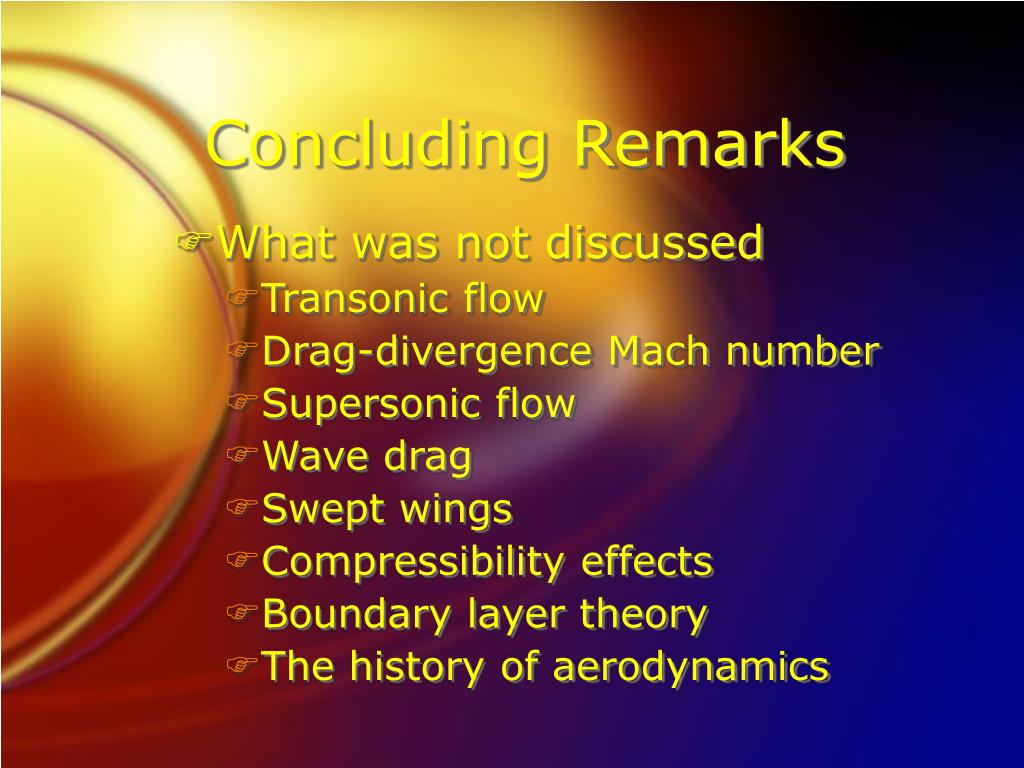 Concluding Remarks

What was not discussed

Transonic flow

Drag-divergence Mach number

Supersonic flow

Wave drag

Swept wings

Compressibility effects

Boundary layer theory

The history of aerodynamics